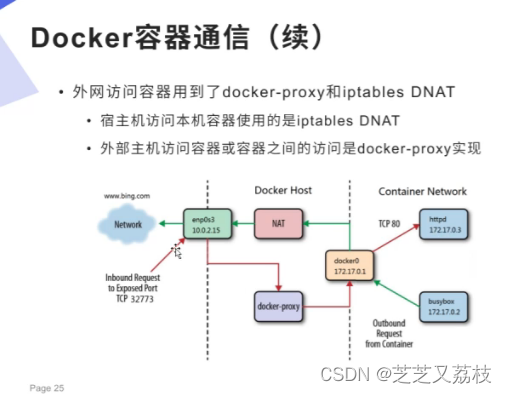 Docker容器通信（续）

• 外网访问容器用到了docker-proxy和iptables DNAT
  • 宿主机访问本机容器使用的是iptables DNAT
  • 外部主机访问容器或容器之间的访问是docker-proxy实现

www.bing.com

Network

Docker Host

Container Network

enp0s3
10.0.2.15

NAT

TCP 80

httpd
172.17.0.3

docker0
172.17.0.1

Inbound Request to Exposed Port TCP 32773

docker-proxy

busybox
172.17.0.2

Outbound Request from Container

CSDN @芝芝又荔枝

Page 25